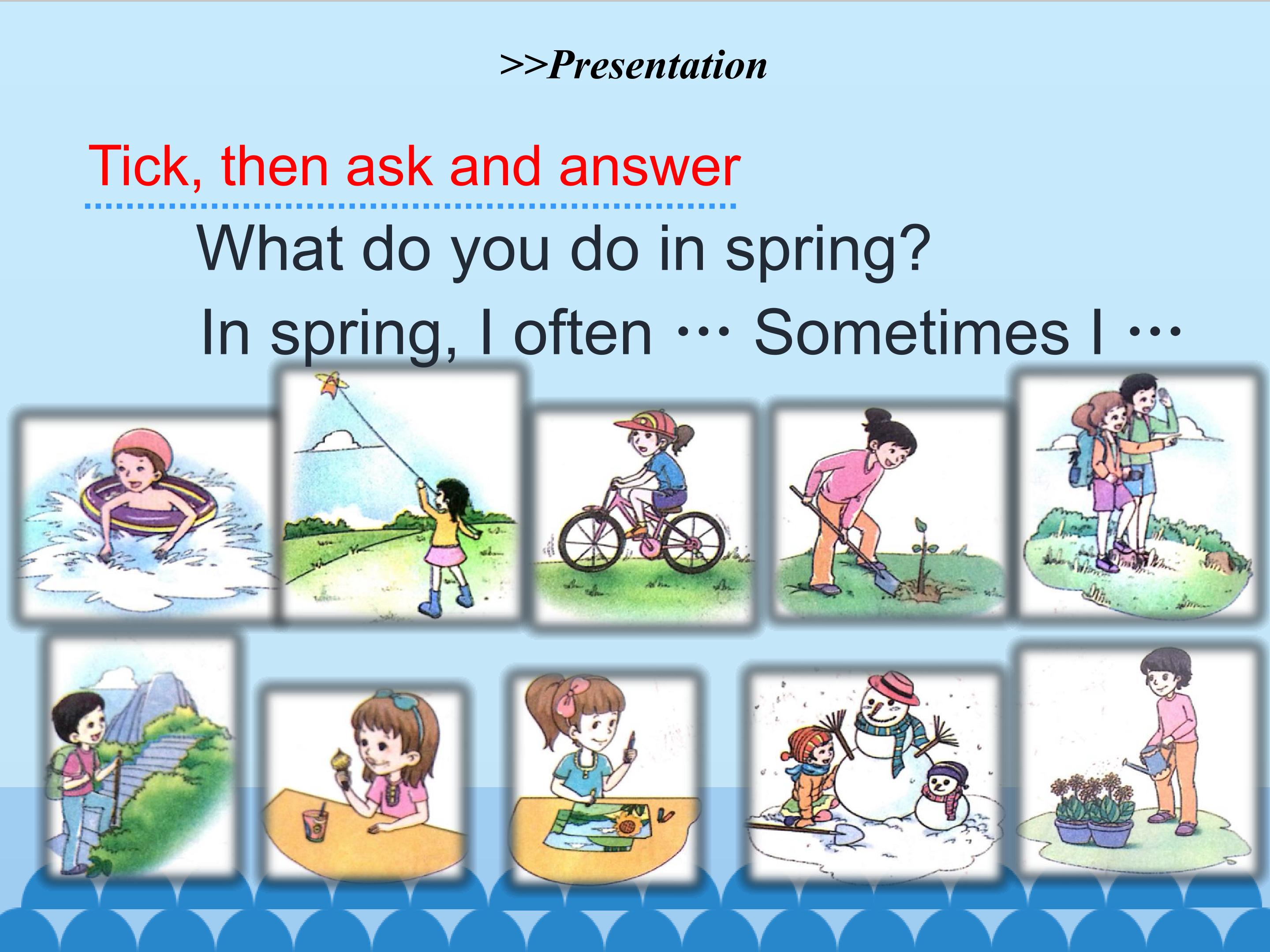 >>Presentation

Tick, then ask and answer

What do you do in spring?

In spring, I often ··· Sometimes I ···